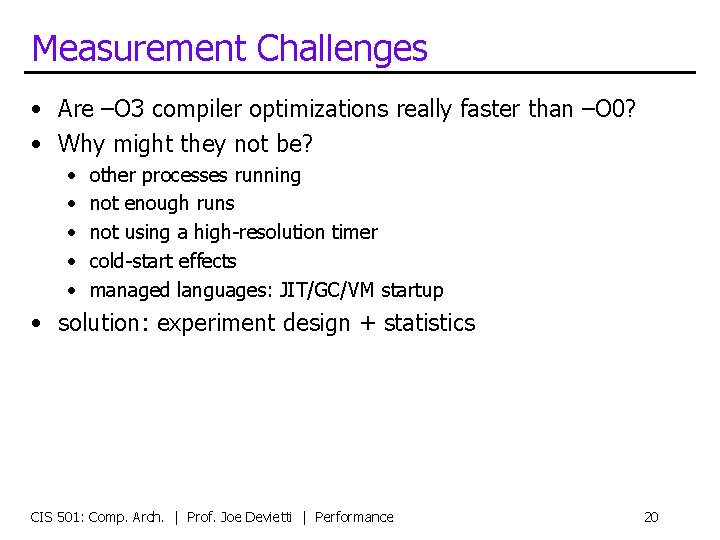 Measurement Challenges

• Are –O3 compiler optimizations really faster than –O0?
• Why might they not be?
  • other processes running
  • not enough runs
  • not using a high-resolution timer
  • cold-start effects
  • managed languages: JIT/GC/VM startup
• solution: experiment design + statistics

CIS 501: Comp. Arch. | Prof. Joe Devietti | Performance 20